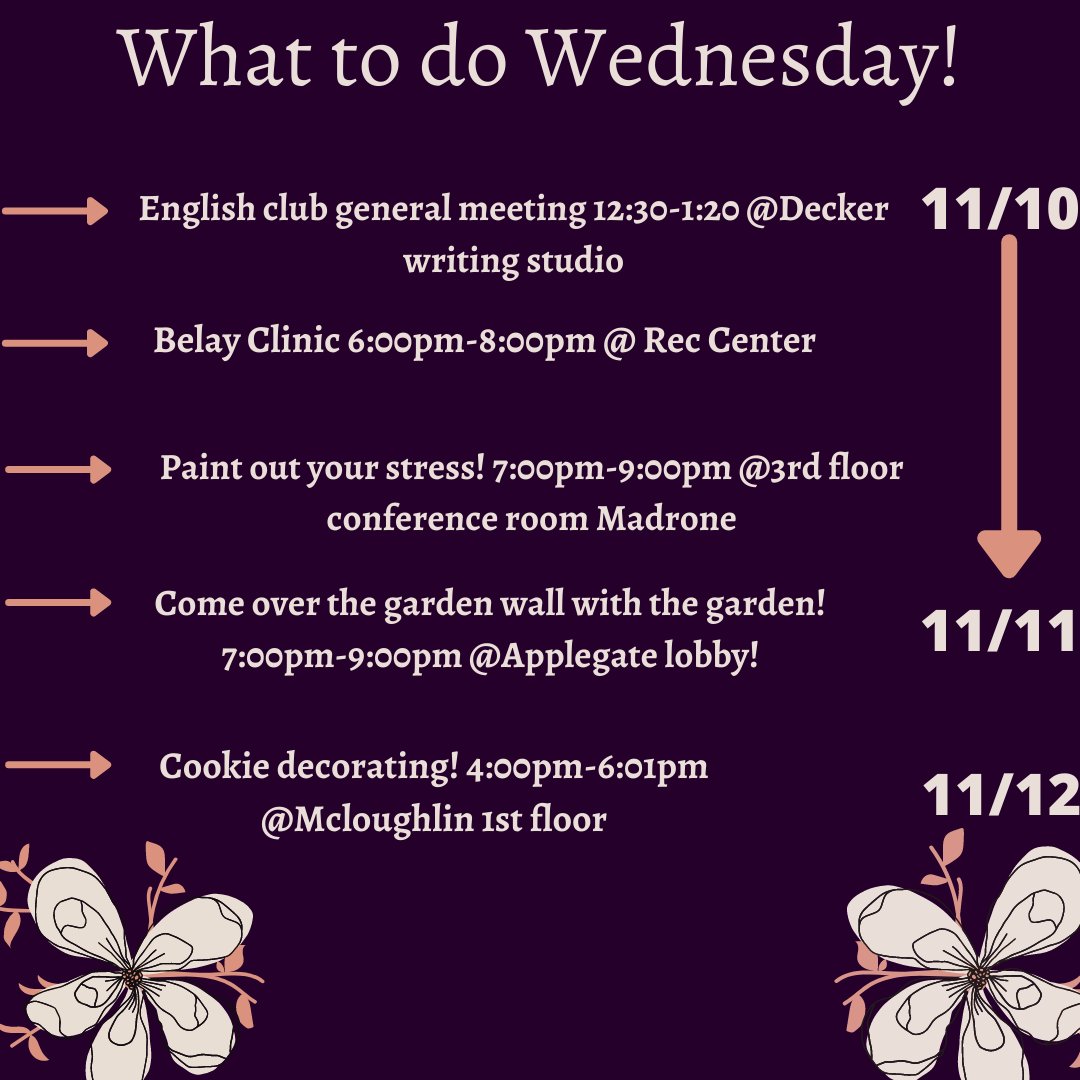 What to do Wednesday!

English club general meeting 12:30-1:20 @Decker writing studio

11/10

Belay Clinic 6:00pm-8:00pm @ Rec Center

Paint out your stress! 7:00pm-9:00pm @3rd floor conference room Madrone

Come over the garden wall with the garden! 7:00pm-9:00pm @Applegate lobby!

11/11

Cookie decorating! 4:00pm-6:01pm @Mcloughlin 1st floor

11/12